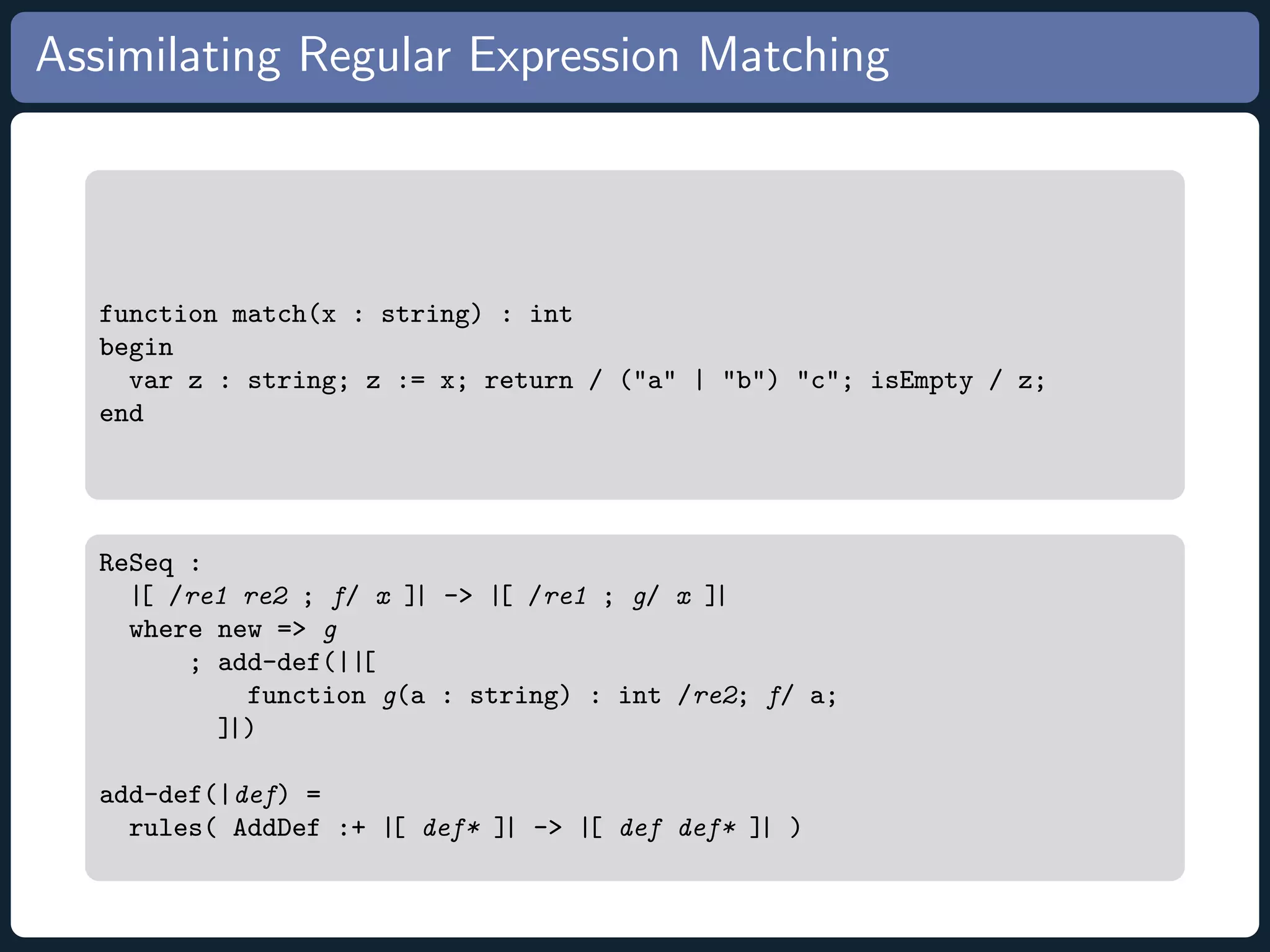 Assimilating Regular Expression Matching

function match(x : string) : int
begin
  var z : string; z := x; return / ("a" | "b") "c"; isEmpty / z;
end

ReSeq :
  |[ /re1 re2 ; f/ x ]| -> |[ /re1 ; g/ x ]|
  where new => g
      ; add-def(||[
          function g(a : string) : int /re2; f/ a;
        ]|)

add-def(|def) =
  rules( AddDef :+ |[ def* ]| -> |[ def def* ]| )